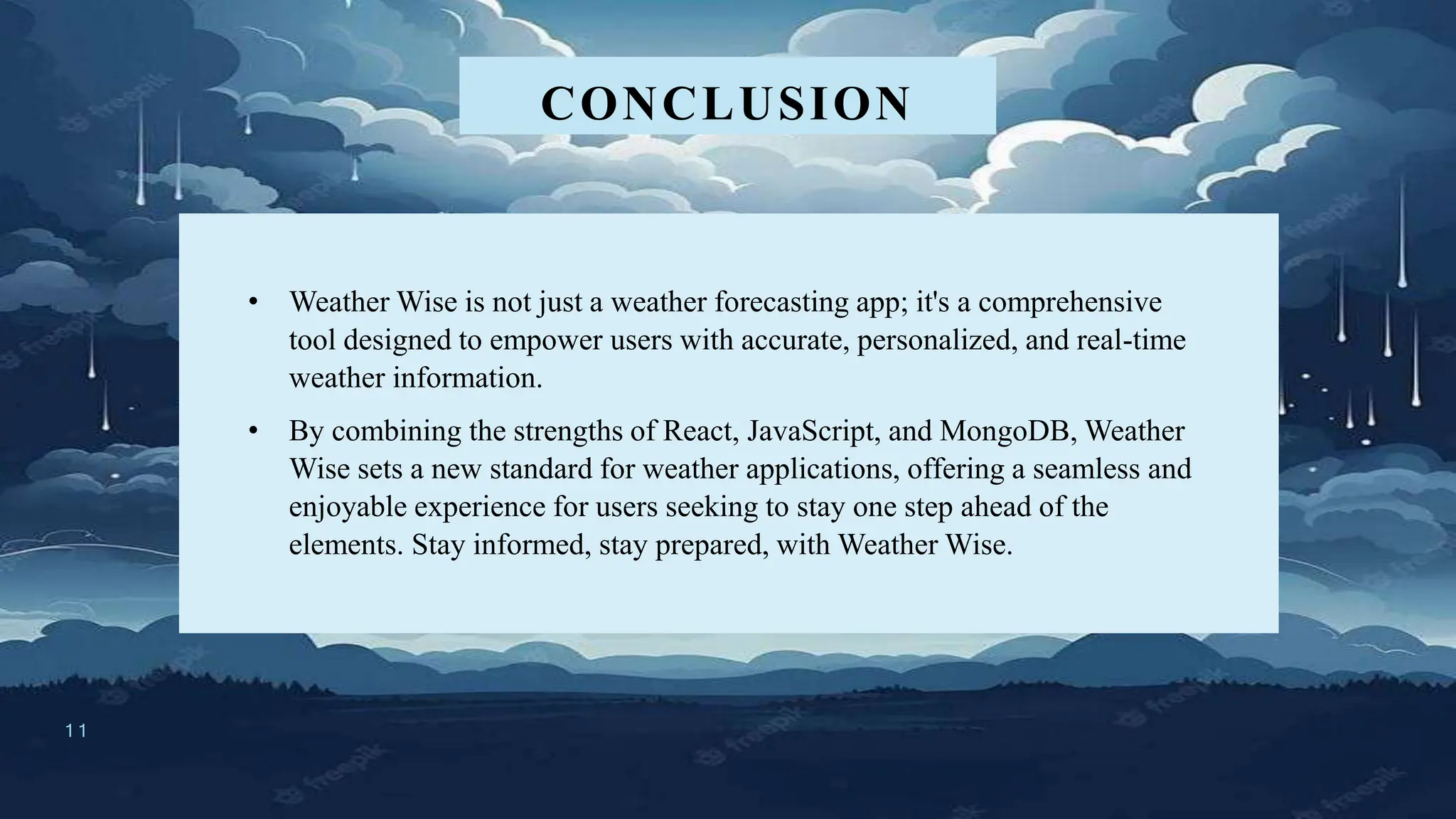 CONCLUSION

• Weather Wise is not just a weather forecasting app; it's a comprehensive tool designed to empower users with accurate, personalized, and real-time weather information.

• By combining the strengths of React, JavaScript, and MongoDB, Weather Wise sets a new standard for weather applications, offering a seamless and enjoyable experience for users seeking to stay one step ahead of the elements. Stay informed, stay prepared, with Weather Wise.

11

freepik